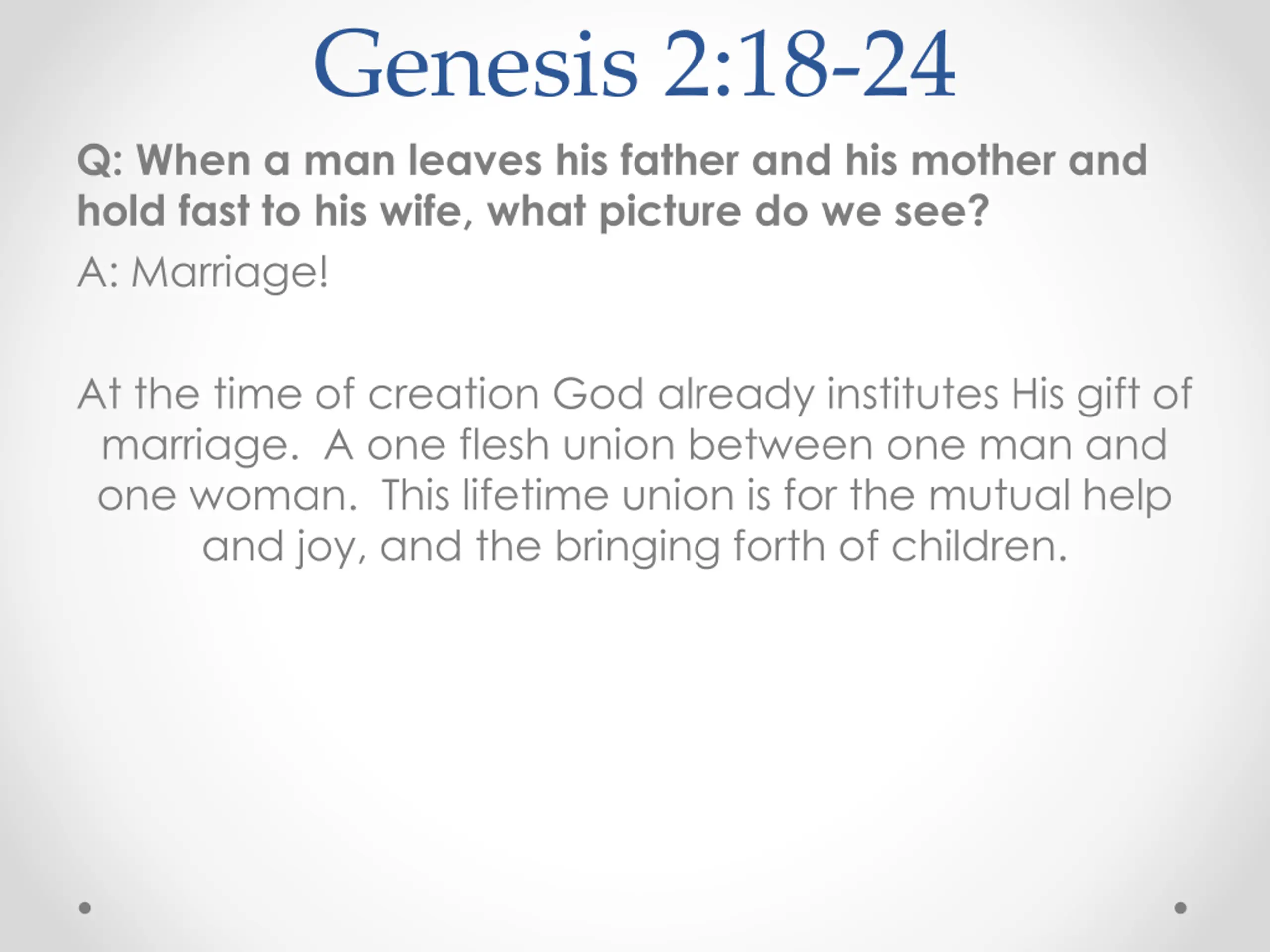 Genesis 2:18-24

Q: When a man leaves his father and his mother and hold fast to his wife, what picture do we see?

A: Marriage!

At the time of creation God already institutes His gift of marriage.  A one flesh union between one man and one woman.  This lifetime union is for the mutual help and joy, and the bringing forth of children.